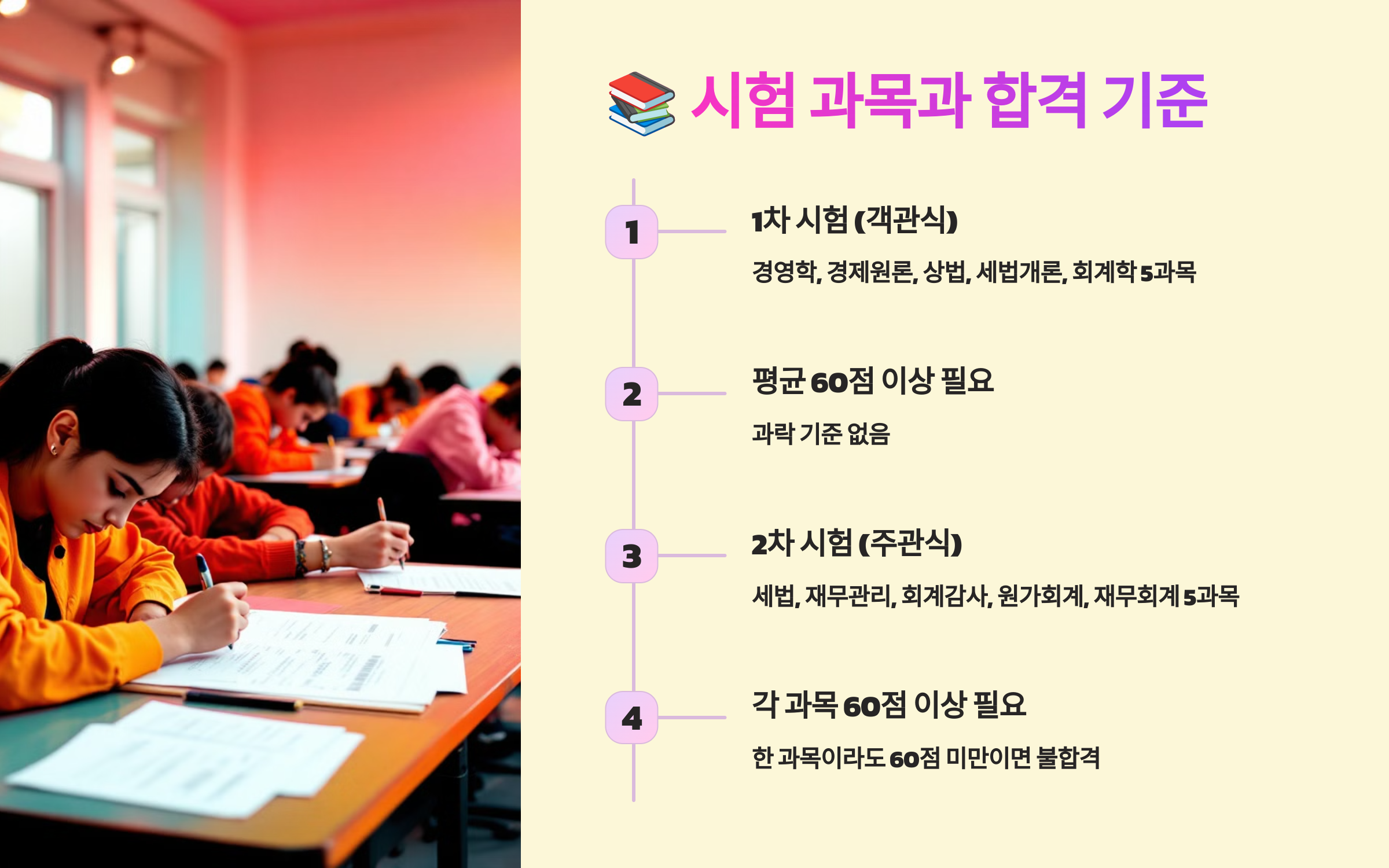 📚 시험 과목과 합격 기준

1

1차 시험 (객관식)

경영학, 경제원론, 상법, 세법개론, 회계학 5과목

2

평균 60점 이상 필요

과락 기준 없음

3

2차 시험 (주관식)

세법, 재무관리, 회계감사, 원가회계, 재무회계 5과목

4

각 과목 60점 이상 필요

한 과목이라도 60점 미만이면 불합격